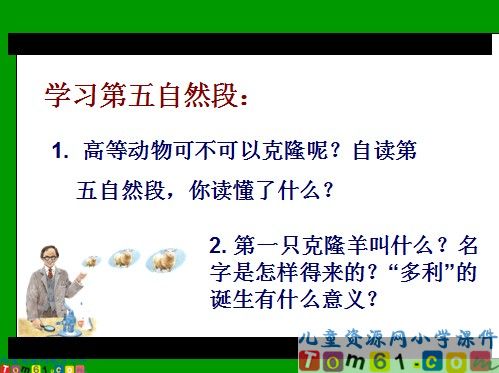 学习第五自然段：

1. 高等动物可不可以克隆呢？自读第五自然段，你读懂了什么？

2. 第一只克隆羊叫什么？名字是怎样得来的？“多利”的诞生有什么意义？

儿童资源网小学课件
Tom61.com

Tom61.com